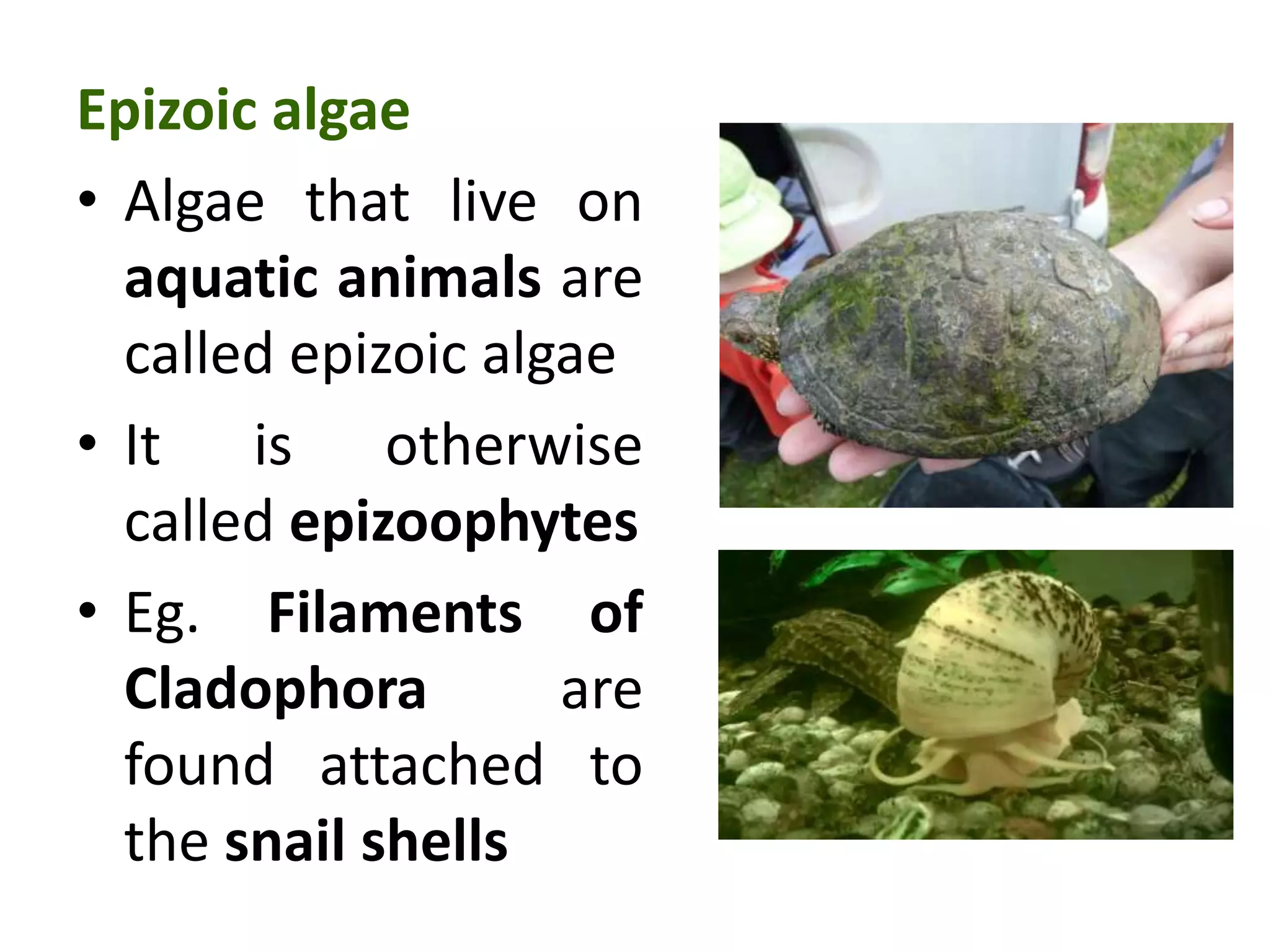 Epizoic algae

• Algae that live on aquatic animals are called epizoic algae

• It is otherwise called epizoophytes

• Eg. Filaments of Cladophora are found attached to the snail shells